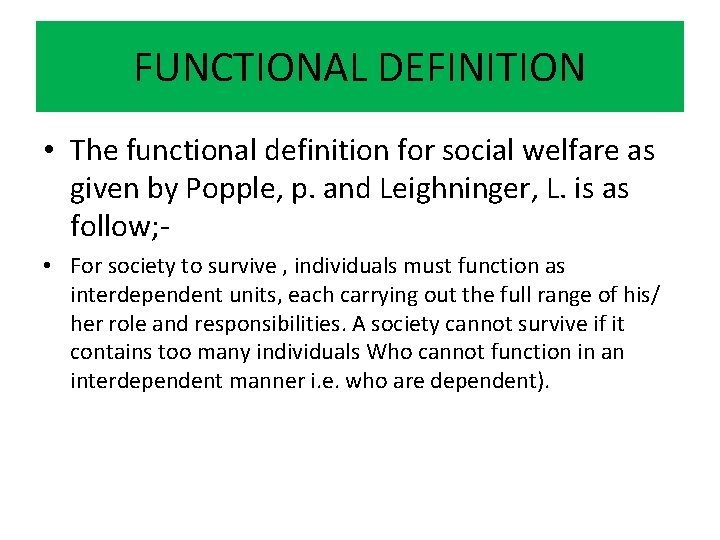 FUNCTIONAL DEFINITION

• The functional definition for social welfare as given by Popple, p. and Leighninger, L. is as follow;-

• For society to survive , individuals must function as interdependent units, each carrying out the full range of his/ her role and responsibilities. A society cannot survive if it contains too many individuals Who cannot function in an interdependent manner i.e. who are dependent).